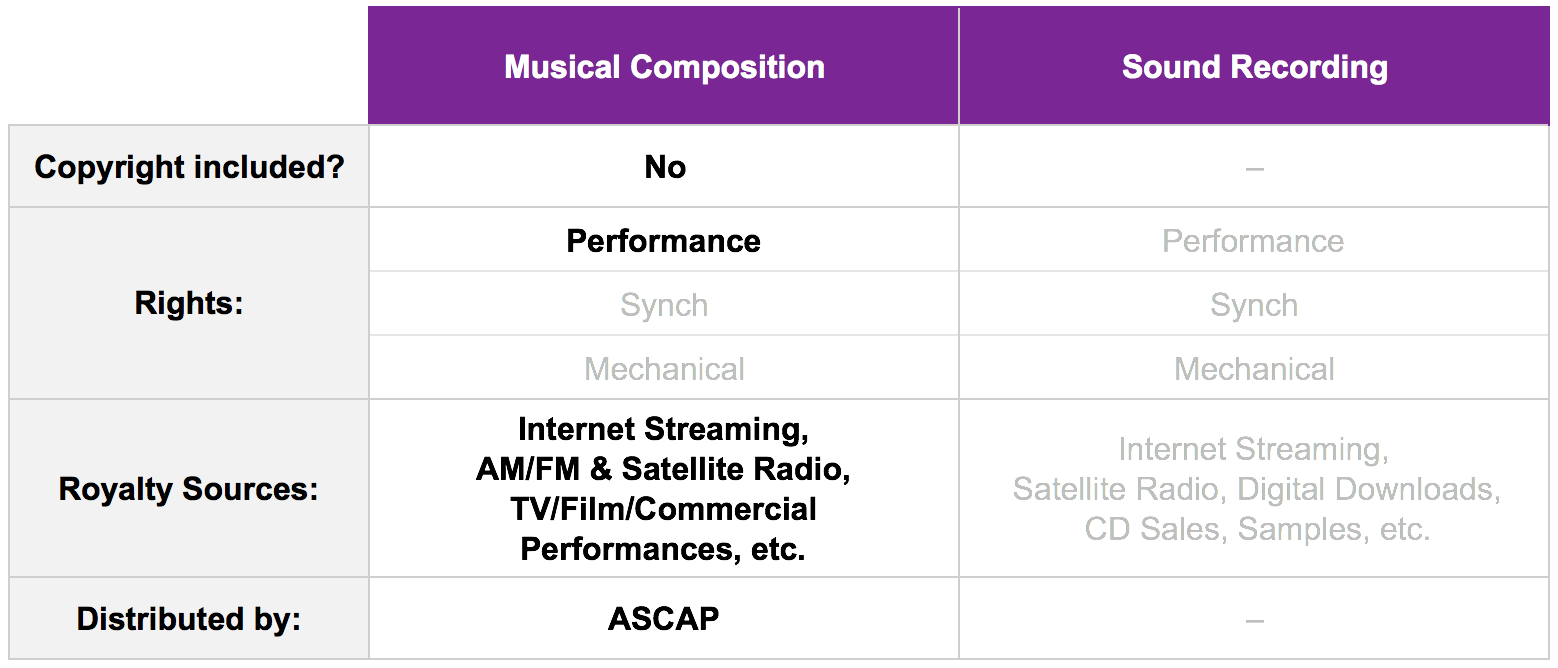 | | Musical Composition | Sound Recording |
|---|---|---|
| Copyright included? | No | – |
| Rights: | Performance | Performance |
| | Synch | Synch |
| | Mechanical | Mechanical |
| Royalty Sources: | Internet Streaming, AM/FM & Satellite Radio, TV/Film/Commercial Performances, etc. | Internet Streaming, Satellite Radio, Digital Downloads, CD Sales, Samples, etc. |
| Distributed by: | ASCAP | – |